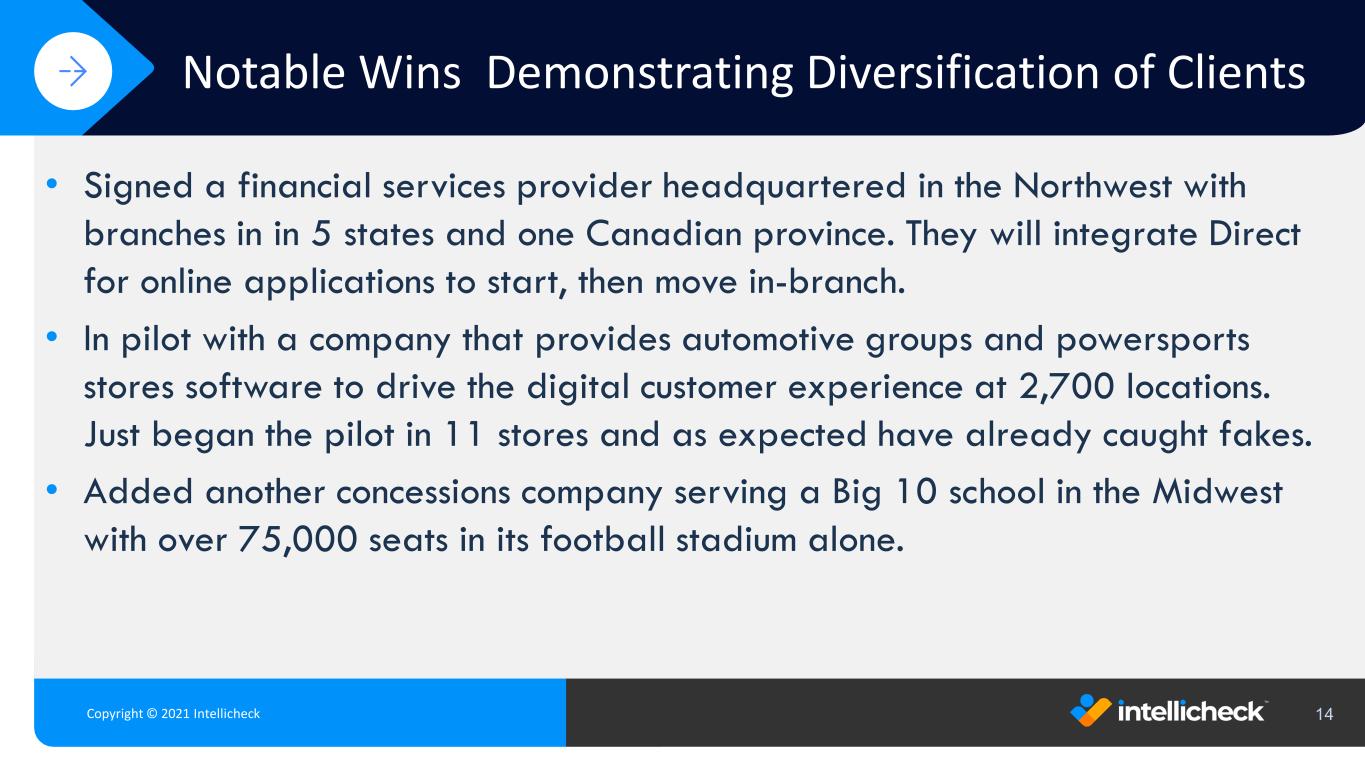 Notable Wins  Demonstrating Diversification of Clients

• Signed a financial services provider headquartered in the Northwest with branches in in 5 states and one Canadian province. They will integrate Direct for online applications to start, then move in-branch.
• In pilot with a company that provides automotive groups and powersports stores software to drive the digital customer experience at 2,700 locations. Just began the pilot in 11 stores and as expected have already caught fakes.
• Added another concessions company serving a Big 10 school in the Midwest with over 75,000 seats in its football stadium alone.

Copyright © 2021 Intellicheck

intellicheck™

14